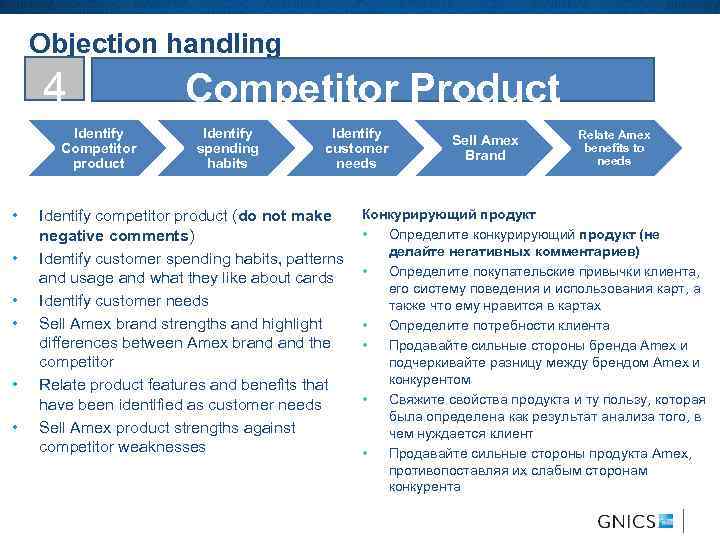 Objection handling

4

Competitor Product

Identify Competitor product

Identify spending habits

Identify customer needs

Sell Amex Brand

Relate Amex benefits to needs

• Identify competitor product (do not make negative comments)
• Identify customer spending habits, patterns and usage and what they like about cards
• Identify customer needs
• Sell Amex brand strengths and highlight differences between Amex brand and the competitor
• Relate product features and benefits that have been identified as customer needs
• Sell Amex product strengths against competitor weaknesses

Конкурирующий продукт
• Определите конкурирующий продукт (не делайте негативных комментариев)
• Определите покупательские привычки клиента, его систему поведения и использования карт, а также что ему нравится в картах
• Определите потребности клиента
• Продавайте сильные стороны бренда Amex и подчеркивайте разницу между брендом Amex и конкурентом
• Свяжите свойства продукта и ту пользу, которая была определена как результат анализа того, в чем нуждается клиент
• Продавайте сильные стороны продукта Amex, противопоставляя их слабым сторонам конкурента

GNICS